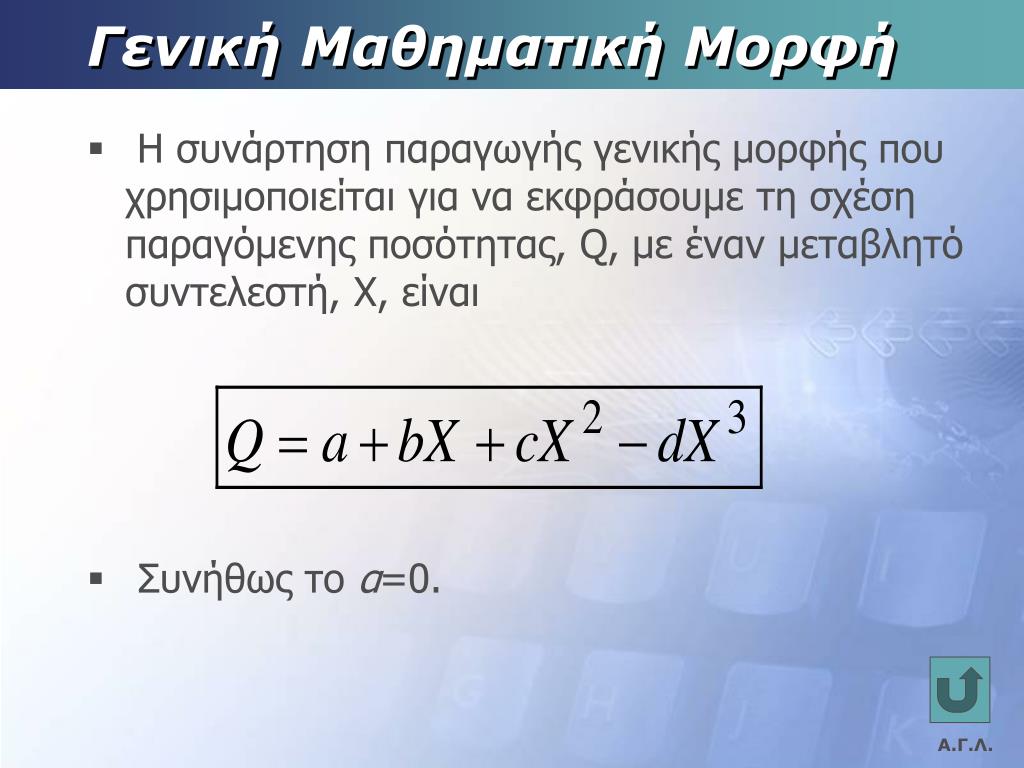 Γενική Μαθηματική Μορφή

▪ Η συνάρτηση παραγωγής γενικής μορφής που χρησιμοποιείται για να εκφράσουμε τη σχέση παραγόμενης ποσότητας, Q, με έναν μεταβλητό συντελεστή, X, είναι

$Q = a + bX + cX^2 - dX^3$

▪ Συνήθως το $a$=0.

Α.Γ.Λ.